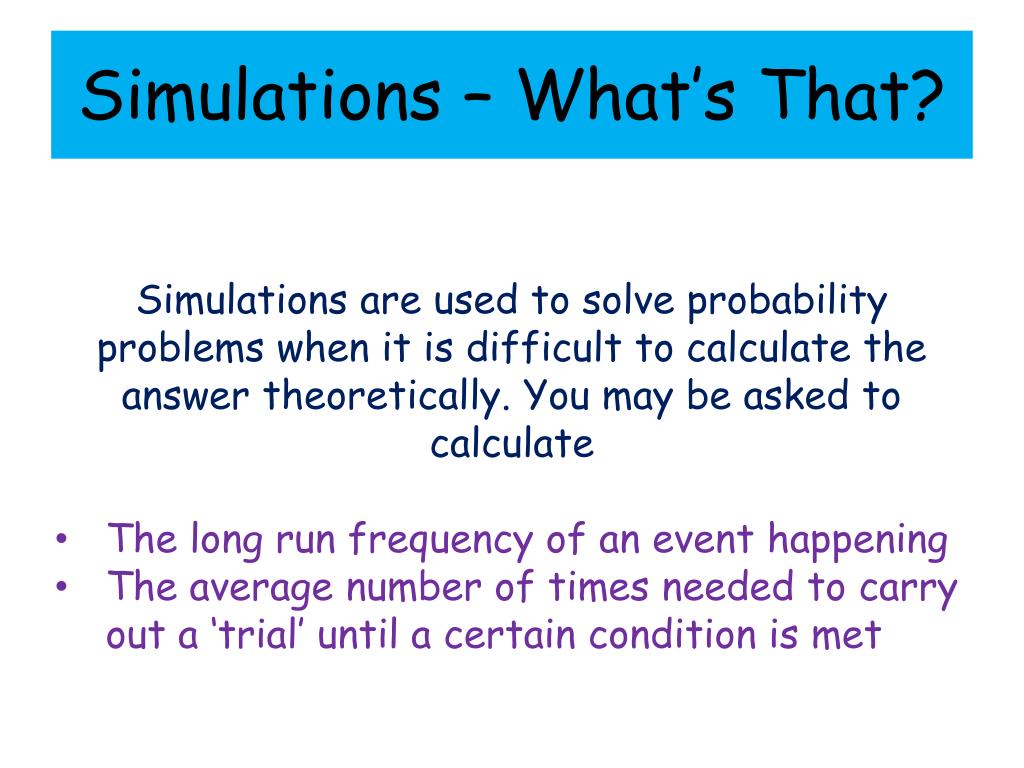 Simulations – What’s That?

Simulations are used to solve probability problems when it is difficult to calculate the answer theoretically. You may be asked to calculate

• The long run frequency of an event happening
• The average number of times needed to carry out a ‘trial’ until a certain condition is met